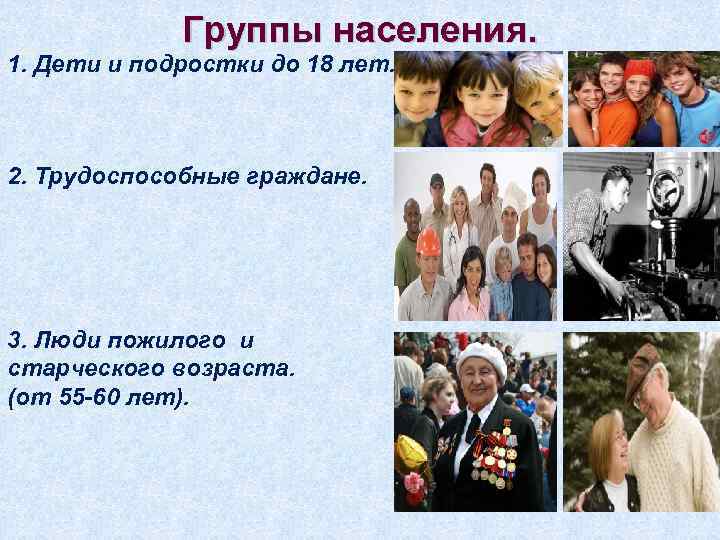 Группы населения.

1. Дети и подростки до 18 лет.

2. Трудоспособные граждане.

3. Люди пожилого и старческого возраста. (от 55-60 лет).